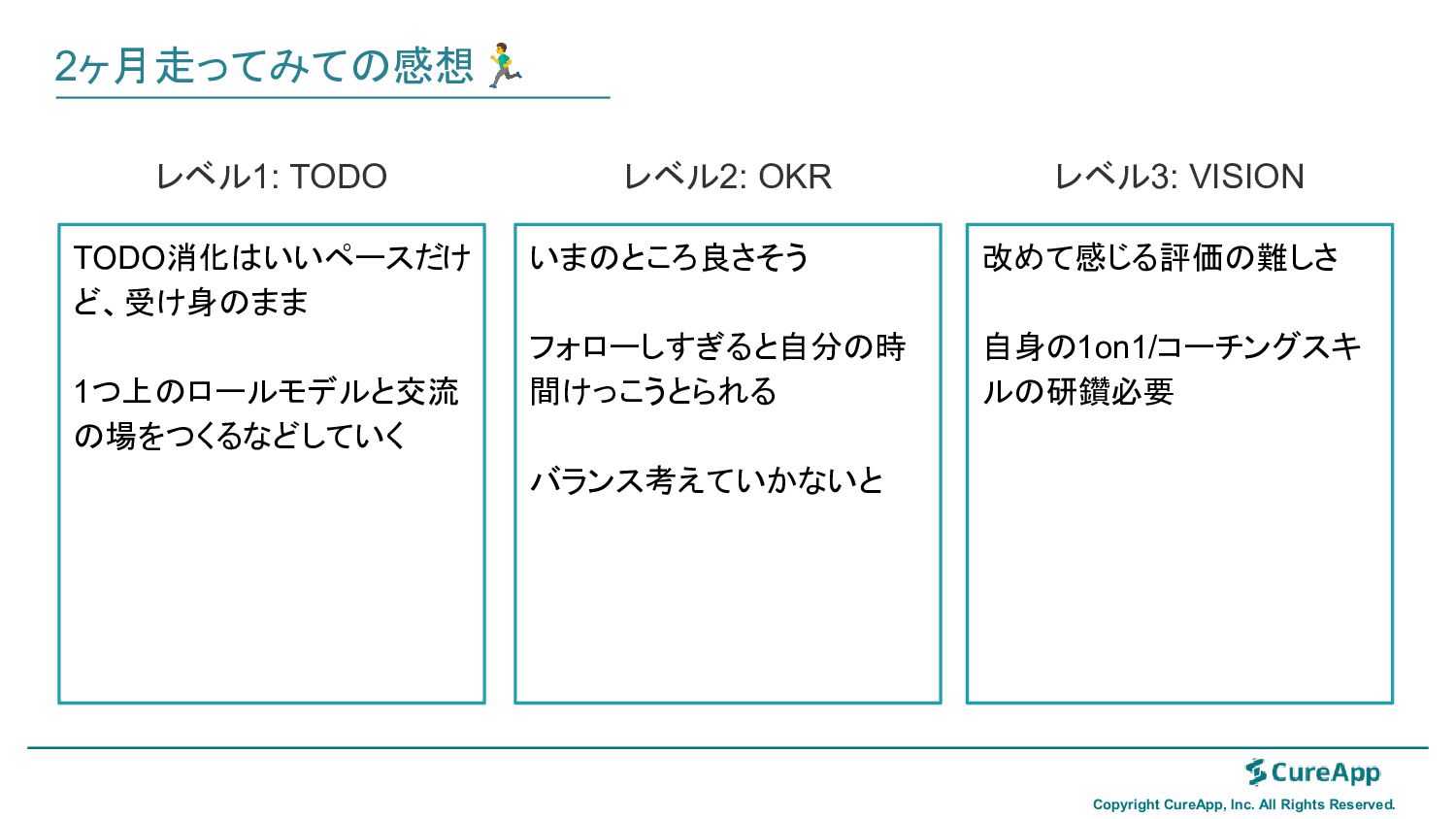 2ヶ月走ってみての感想🏃

レベル1: TODO

TODO消化はいいペースだけど、受け身のまま

1つ上のロールモデルと交流の場をつくるなどしていく

レベル2: OKR

いまのところ良さそう

フォローしすぎると自分の時間けっこうとられる

バランス考えていかないと

レベル3: VISION

改めて感じる評価の難しさ

自身の1on1/コーチングスキルの研鑽必要

CureApp

Copyright CureApp, Inc. All Rights Reserved.